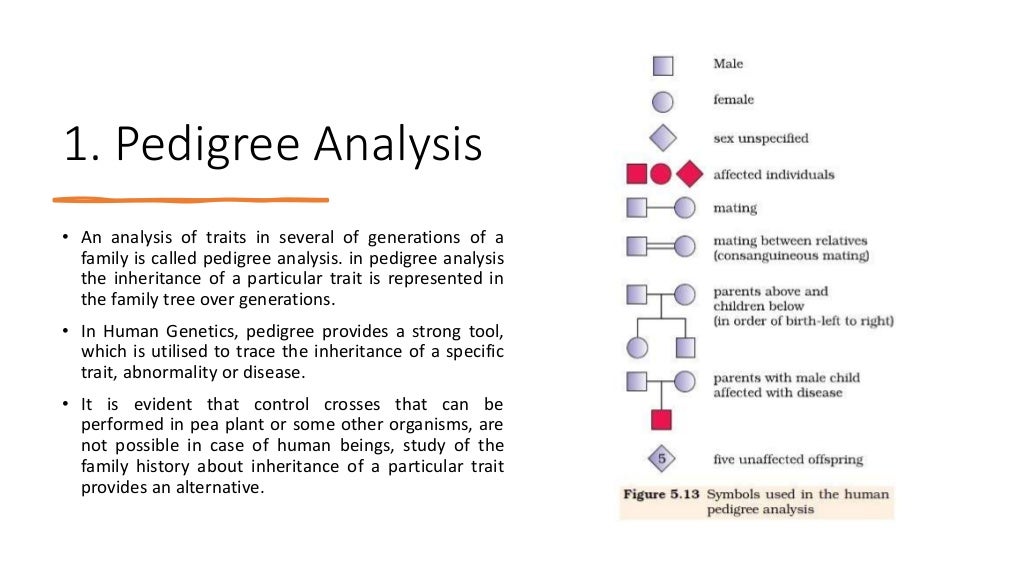 1. Pedigree Analysis

• An analysis of traits in several of generations of a family is called pedigree analysis. in pedigree analysis the inheritance of a particular trait is represented in the family tree over generations.

• In Human Genetics, pedigree provides a strong tool, which is utilised to trace the inheritance of a specific trait, abnormality or disease.

• It is evident that control crosses that can be performed in pea plant or some other organisms, are not possible in case of human beings, study of the family history about inheritance of a particular trait provides an alternative.

Male

female

sex unspecified

affected individuals

mating

mating between relatives (consanguineous mating)

parents above and children below (in order of birth-left to right)

parents with male child affected with disease

5

five unaffected offspring

Figure 5.13 Symbols used in the human pedigree analysis